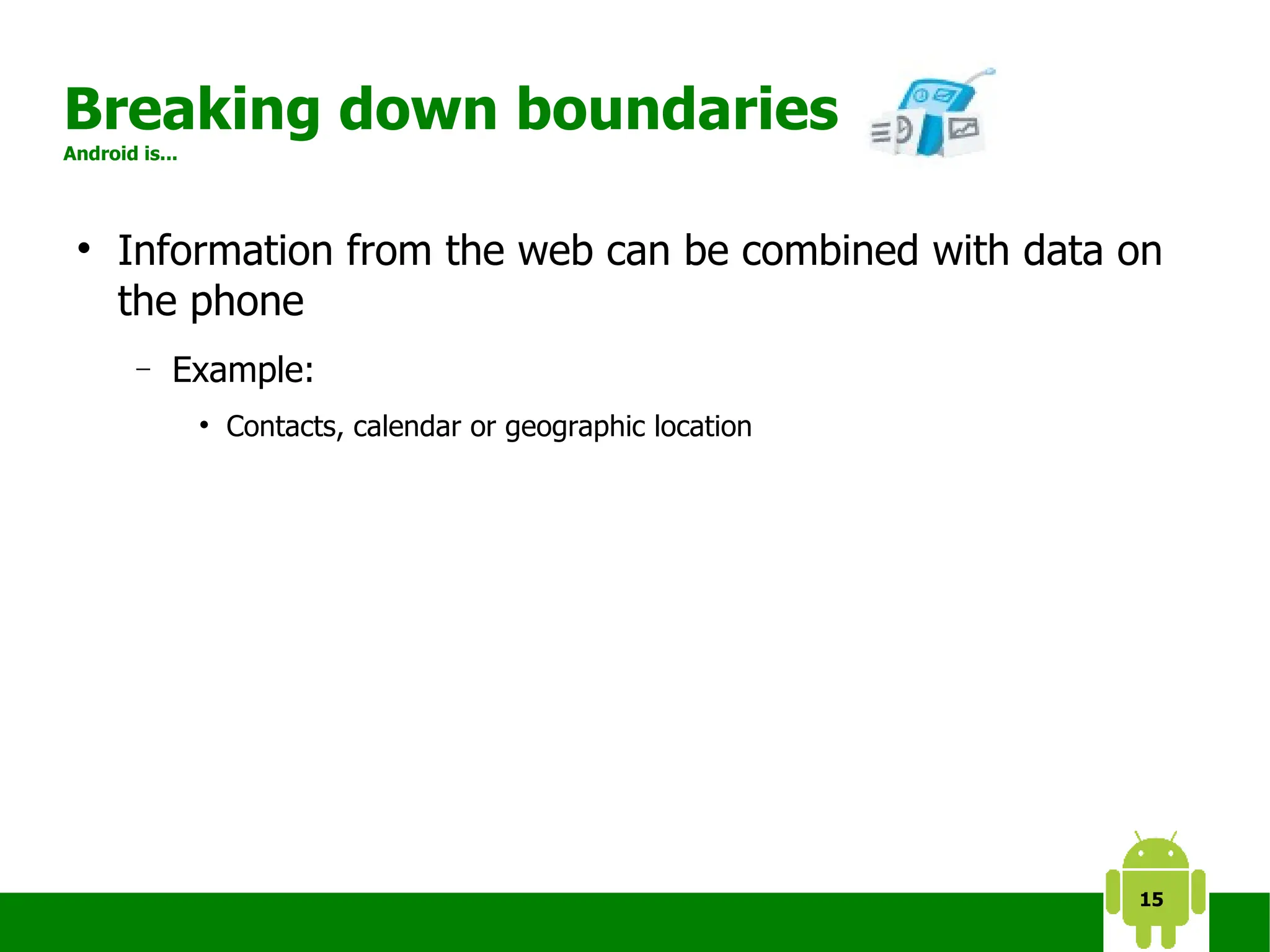 Breaking down boundaries
Android is...

• Information from the web can be combined with data on the phone

– Example:

• Contacts, calendar or geographic location

15